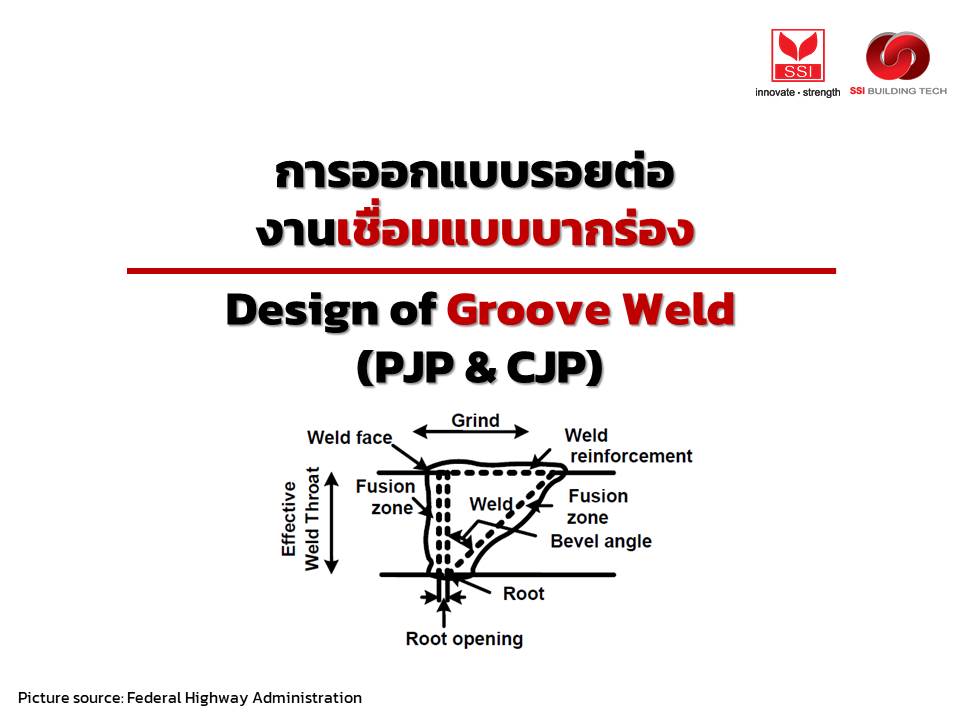 SSI
innovate · strength
SSI BUILDING TECH

การออกแบบรอยต่อ
งานเชื่อมแบบบากร่อง

Design of Groove Weld
(PJP & CJP)

Grind
Weld face
Weld reinforcement
Effective Weld Throat
Fusion zone
Weld
Fusion zone
Bevel angle
Root
Root opening

Picture source: Federal Highway Administration